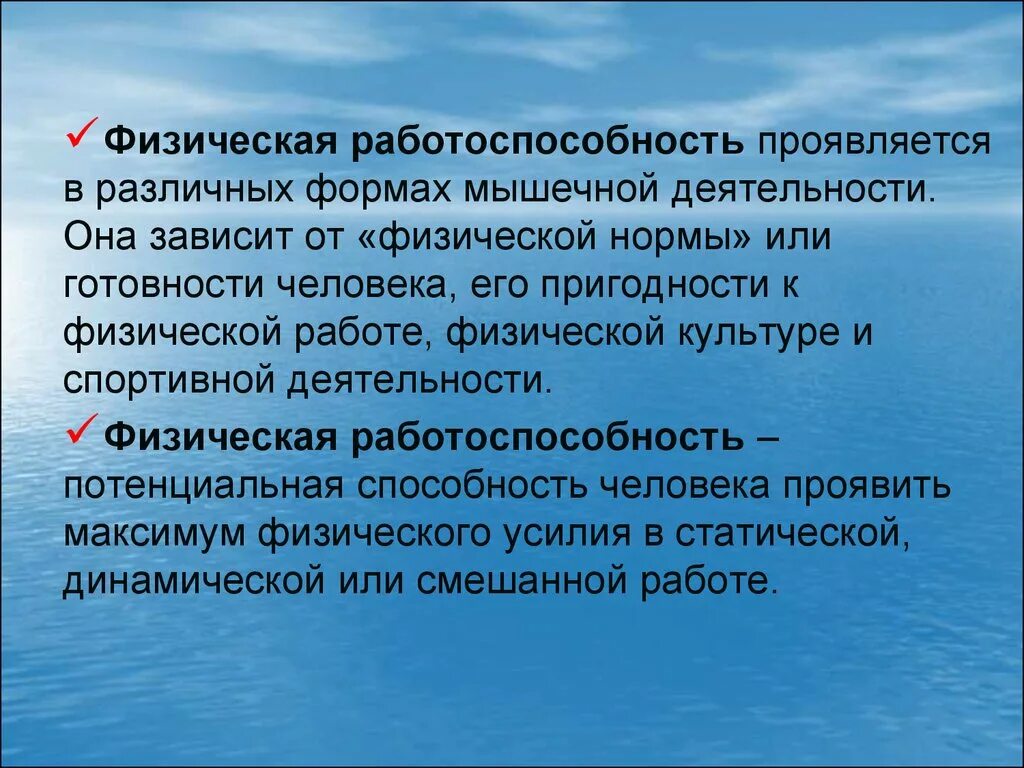 ✓ Физическая работоспособность проявляется в различных формах мышечной деятельности. Она зависит от «физической нормы» или готовности человека, его пригодности к физической работе, физической культуре и спортивной деятельности.

✓ Физическая работоспособность – потенциальная способность человека проявить максимум физического усилия в статической, динамической или смешанной работе.